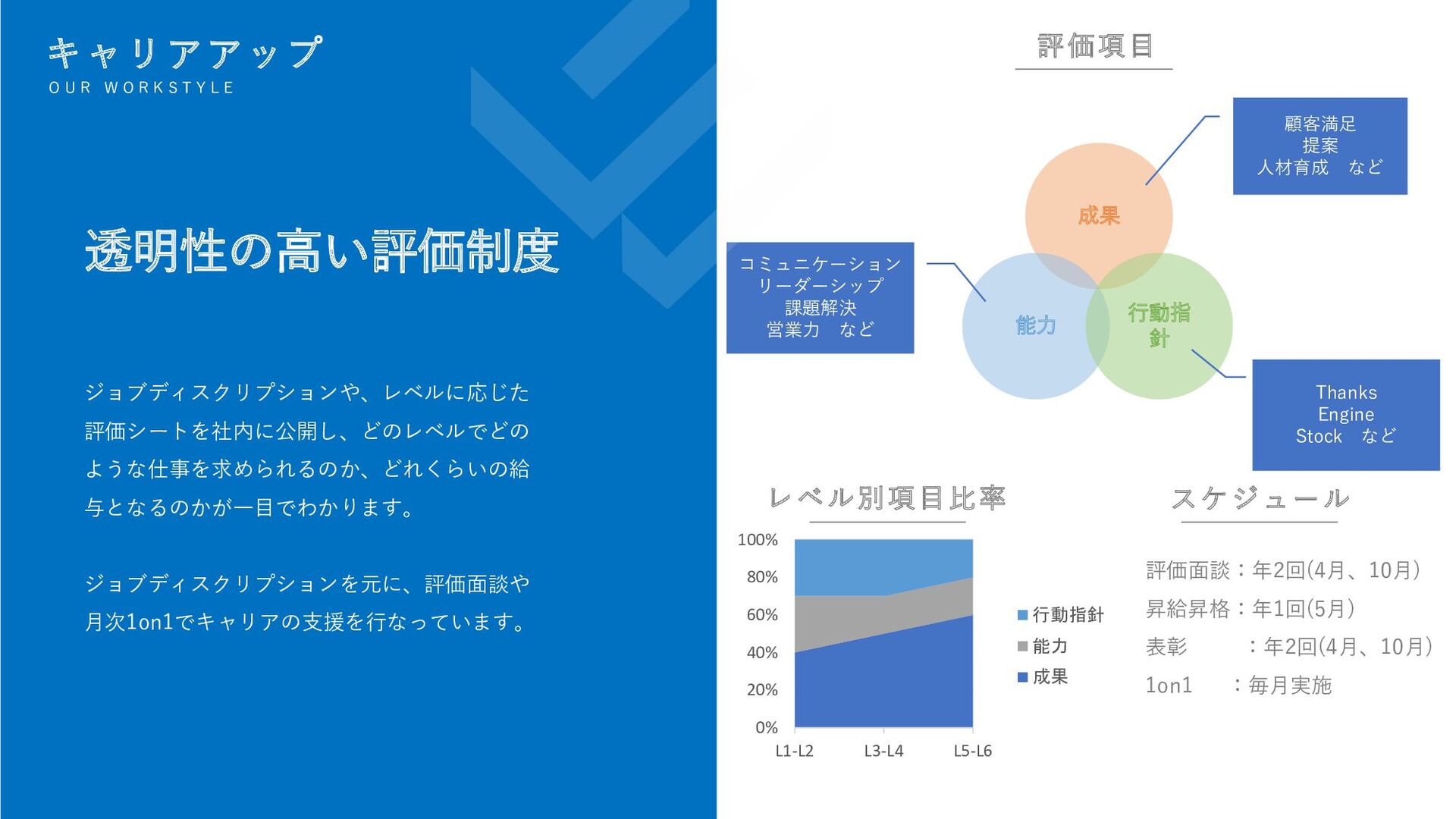 キャリアアップ
OUR WORKSTYLE

透明性の高い評価制度

ジョブディスクリプションや、レベルに応じた評価シートを社内に公開し、どのレベルでどのような仕事を求められるのか、どれくらいの給与となるのかが一目でわかります。

ジョブディスクリプションを元に、評価面談や月次1on1でキャリアの支援を行なっています。

評価項目

顧客満足
提案
人材育成　など

成果

コミュニケーション
リーダーシップ
課題解決
営業力　など

能力

行動指針

Thanks
Engine
Stock　など

レベル別項目比率

100%
80%
60%
40%
20%
0%
L1-L2
L3-L4
L5-L6

行動指針
能力
成果

スケジュール

評価面談：年2回(4月、10月)
昇給昇格：年1回(5月)
表彰　　　：年2回(4月、10月)
1on1　　：毎月実施